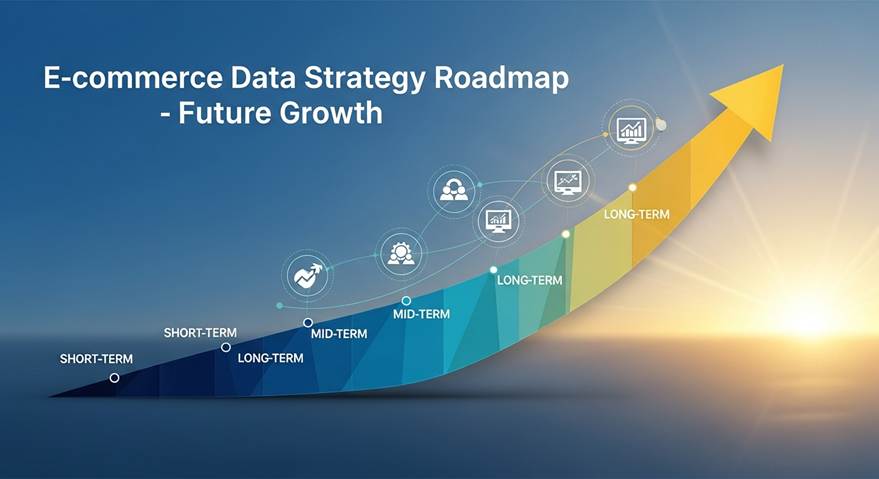 E-commerce Data Strategy Roadmap
- Future Growth

SHORT-TERM

SHORT-TERM

LONG-TERM

MID-TERM

MID-TERM

LONG-TERM

LONG-TERM